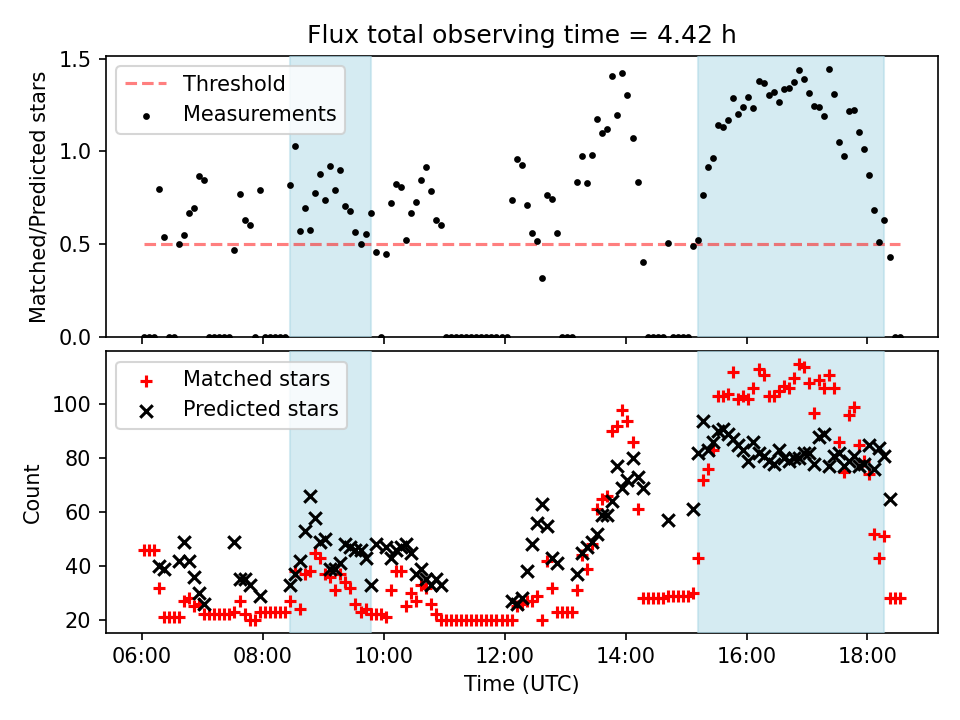 Flux total observing time = 4.42 h

Threshold
Measurements

Matched/Predicted stars

1.5
1.0
0.5
0.0

Matched stars
Predicted stars

Count

100
80
60
40
20

06:00
08:00
10:00
12:00
14:00
16:00
18:00

Time (UTC)